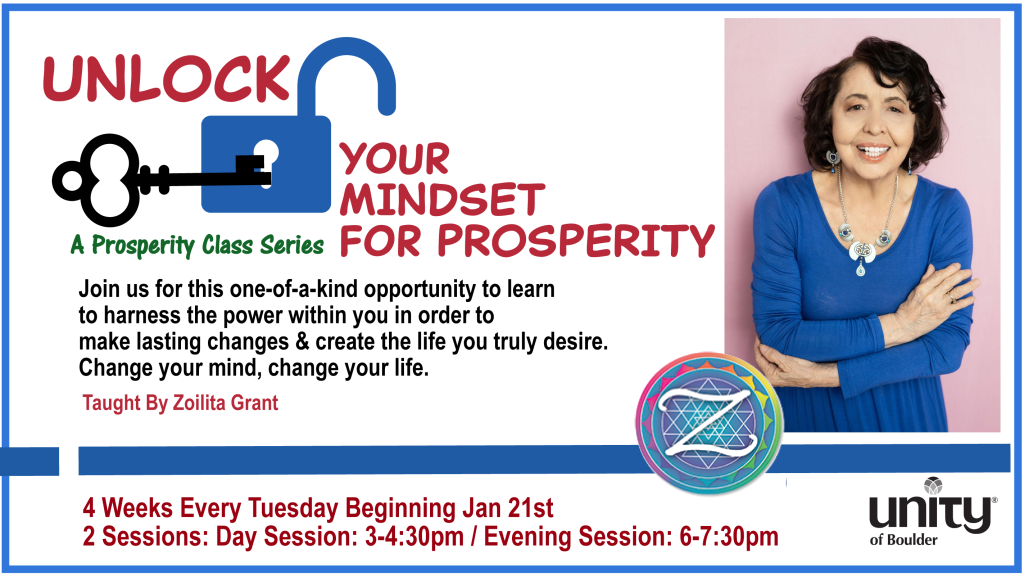 UNLOCK

YOUR MINDSET FOR PROSPERITY

A Prosperity Class Series

Join us for this one-of-a-kind opportunity to learn to harness the power within you in order to make lasting changes & create the life you truly desire. Change your mind, change your life.

Taught By Zoilita Grant

Z

4 Weeks Every Tuesday Beginning Jan 21st
2 Sessions: Day Session: 3-4:30pm / Evening Session: 6-7:30pm

unity® of Boulder